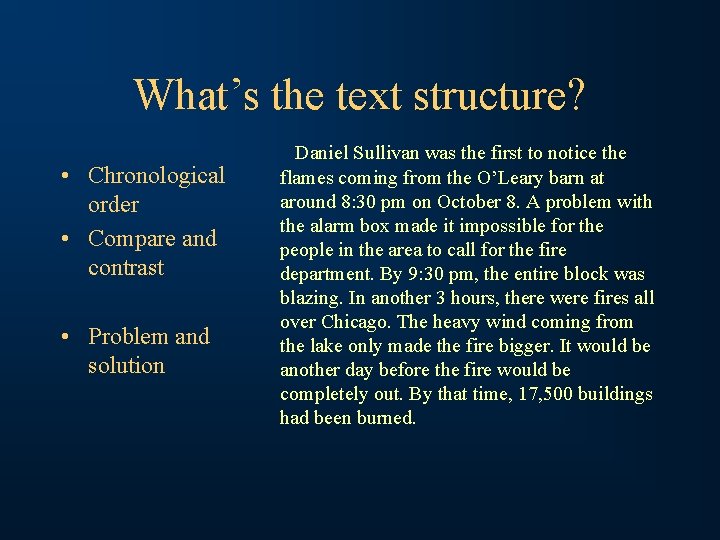 What’s the text structure?

• Chronological order
• Compare and contrast
• Problem and solution

Daniel Sullivan was the first to notice the flames coming from the O’Leary barn at around 8:30 pm on October 8. A problem with the alarm box made it impossible for the people in the area to call for the fire department. By 9:30 pm, the entire block was blazing. In another 3 hours, there were fires all over Chicago. The heavy wind coming from the lake only made the fire bigger. It would be another day before the fire would be completely out. By that time, 17,500 buildings had been burned.